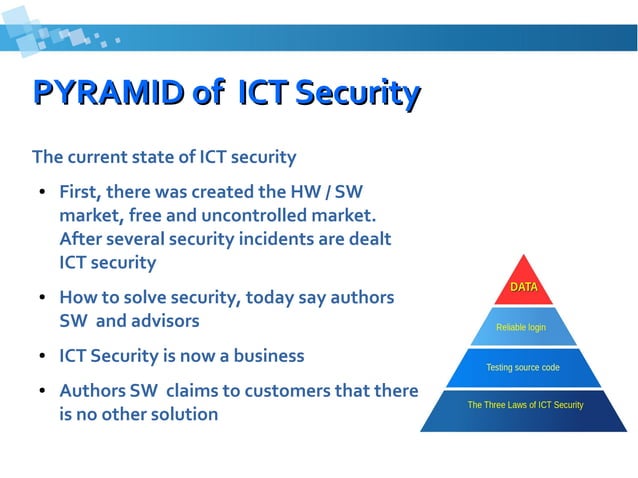 PYRAMID of ICT Security

The current state of ICT security

• First, there was created the HW / SW market, free and uncontrolled market. After several security incidents are dealt ICT security

• How to solve security, today say authors SW and advisors

• ICT Security is now a business

• Authors SW claims to customers that there is no other solution

DATA

Reliable login

Testing source code

The Three Laws of ICT Security